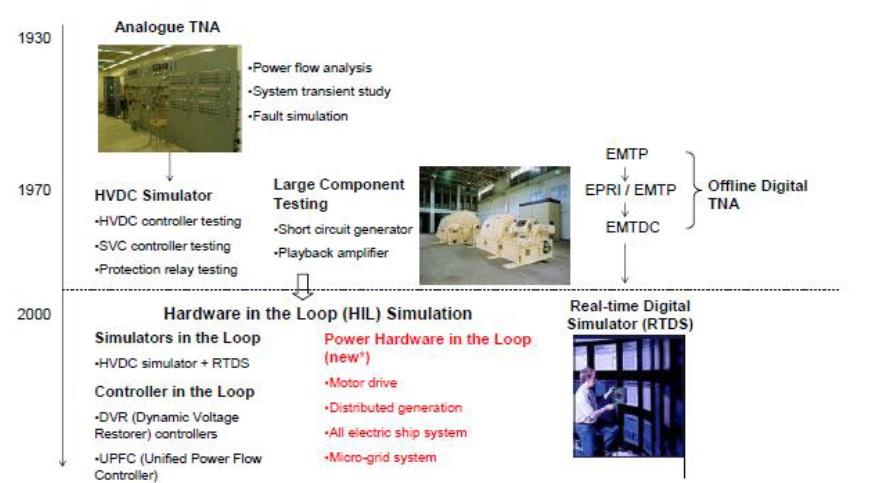 1930

Analogue TNA

•Power flow analysis
•System transient study
•Fault simulation

1970

HVDC Simulator
•HVDC controller testing
•SVC controller testing
•Protection relay testing

Large Component Testing
•Short circuit generator
•Playback amplifier

EMTP
EPRI / EMTP
EMTDC

Offline Digital TNA

2000

Hardware in the Loop (HIL) Simulation

Simulators in the Loop
•HVDC simulator + RTDS

Controller in the Loop
•DVR (Dynamic Voltage Restorer) controllers
•UPFC (Unified Power Flow Controller)

Power Hardware in the Loop (new*)
•Motor drive
•Distributed generation
•All electric ship system
•Micro-grid system

Real-time Digital Simulator (RTDS)